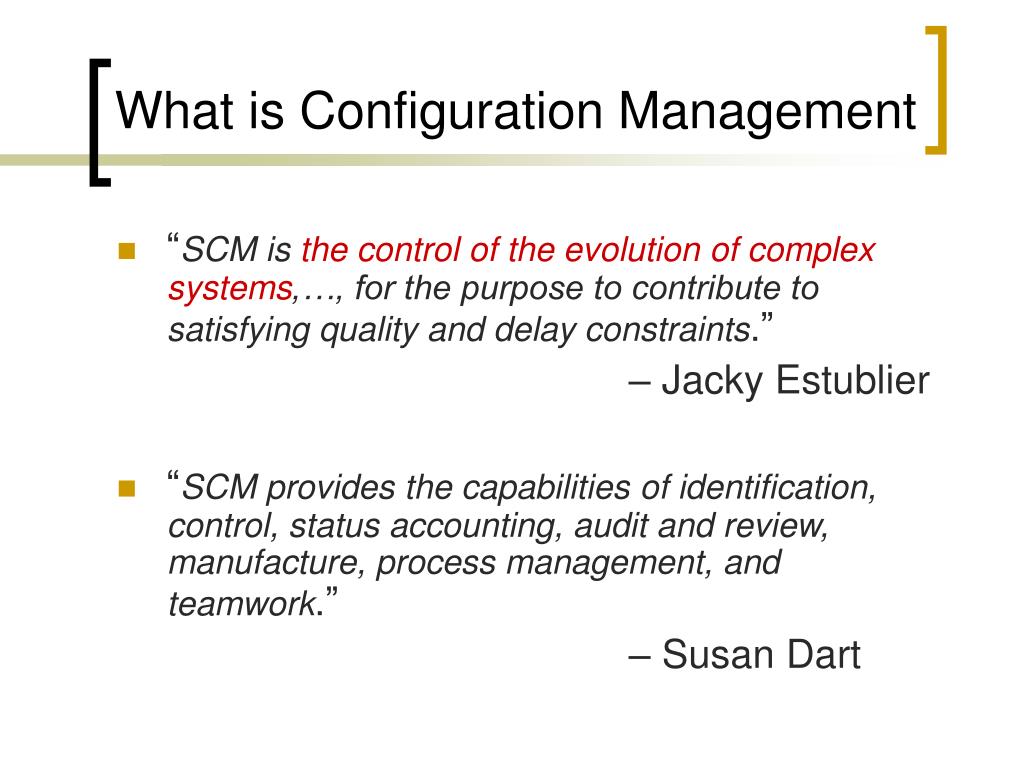 What is Configuration Management

“SCM is the control of the evolution of complex systems,…, for the purpose to contribute to satisfying quality and delay constraints.”

– Jacky Estublier

“SCM provides the capabilities of identification, control, status accounting, audit and review, manufacture, process management, and teamwork.”

– Susan Dart